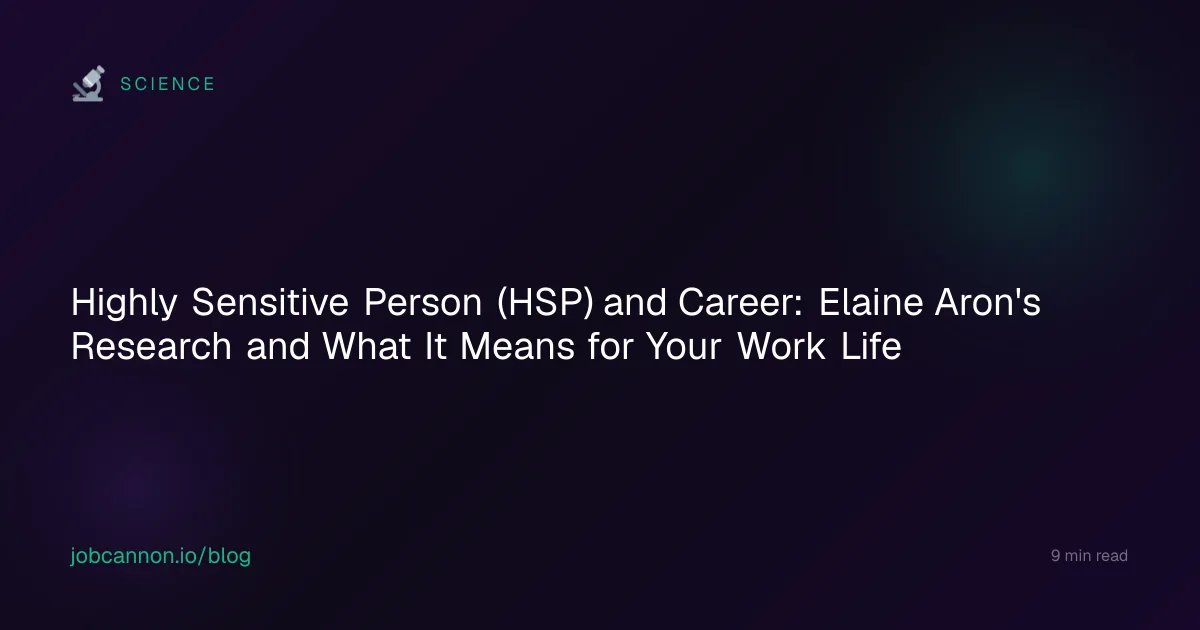 SCIENCE

Highly Sensitive Person (HSP) and Career: Elaine Aron's Research and What It Means for Your Work Life

jobcannon.io/blog

9 min read